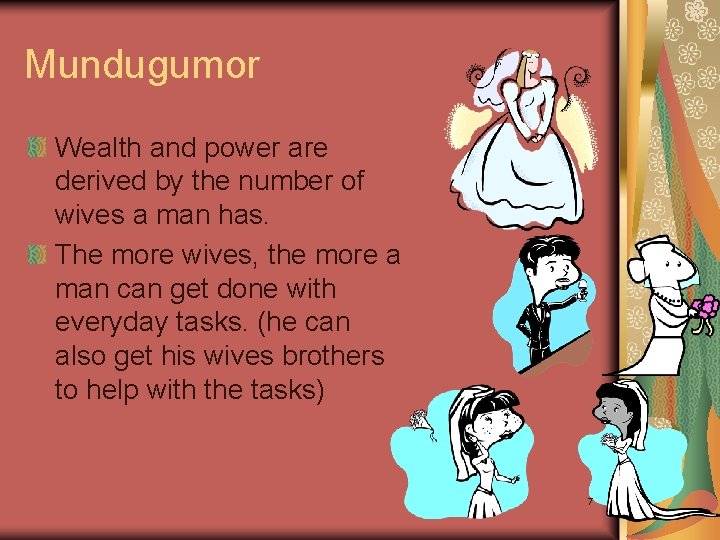 Mundugumor

Wealth and power are derived by the number of wives a man has.

The more wives, the more a man can get done with everyday tasks. (he can also get his wives brothers to help with the tasks)

7